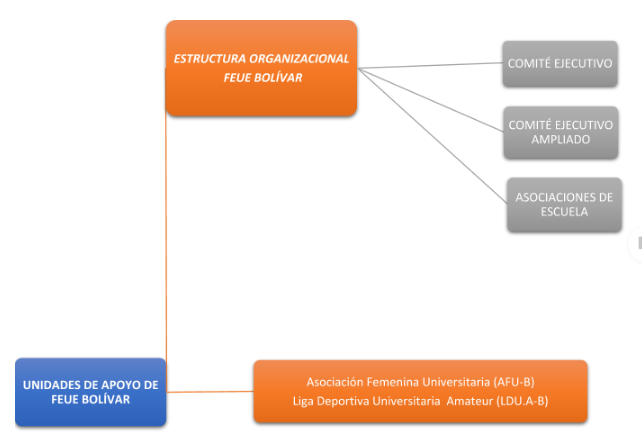 ESTRUCTURA ORGANIZACIONAL FEUE BOLÍVAR

COMITÉ EJECUTIVO

COMITÉ EJECUTIVO AMPLIADO

ASOCIACIONES DE ESCUELA

UNIDADES DE APOYO DE FEUE BOLÍVAR

Asociación Femenina Universitaria (AFU-B)
Liga Deportiva Universitaria Amateur (LDU.A-B)